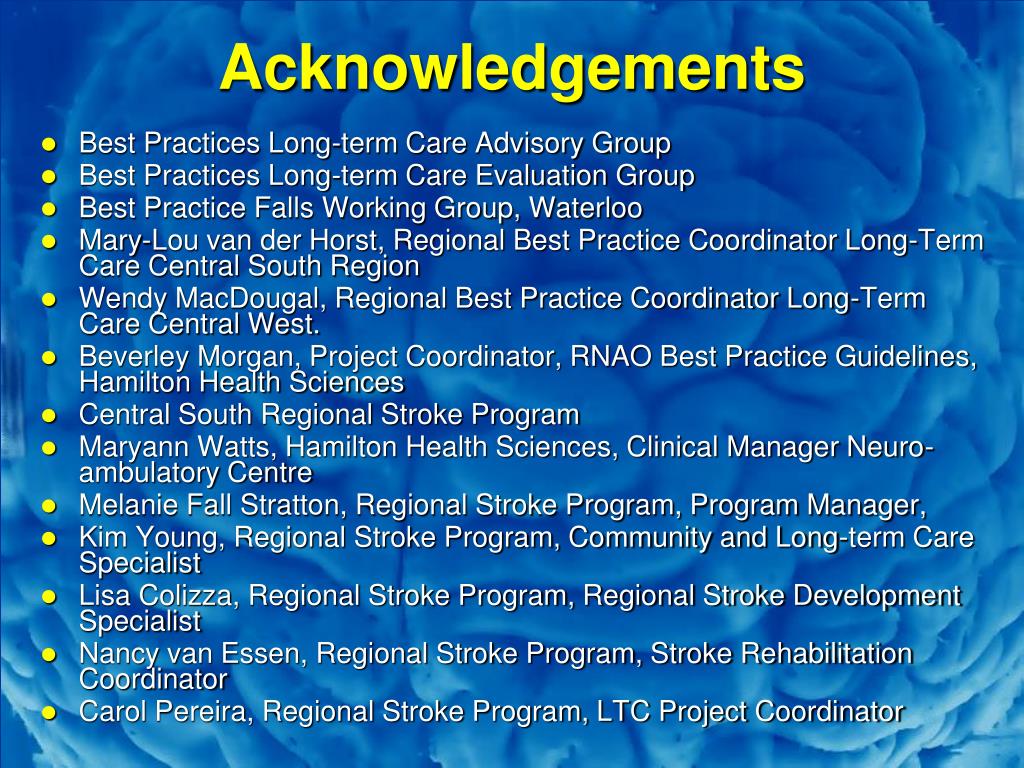 Acknowledgements

- Best Practices Long-term Care Advisory Group
- Best Practices Long-term Care Evaluation Group
- Best Practice Falls Working Group, Waterloo
- Mary-Lou van der Horst, Regional Best Practice Coordinator Long-Term Care Central South Region
- Wendy MacDougal, Regional Best Practice Coordinator Long-Term Care Central West.
- Beverley Morgan, Project Coordinator, RNAO Best Practice Guidelines, Hamilton Health Sciences
- Central South Regional Stroke Program
- Maryann Watts, Hamilton Health Sciences, Clinical Manager Neuro-ambulatory Centre
- Melanie Fall Stratton, Regional Stroke Program, Program Manager,
- Kim Young, Regional Stroke Program, Community and Long-term Care Specialist
- Lisa Colizza, Regional Stroke Program, Regional Stroke Development Specialist
- Nancy van Essen, Regional Stroke Program, Stroke Rehabilitation Coordinator
- Carol Pereira, Regional Stroke Program, LTC Project Coordinator